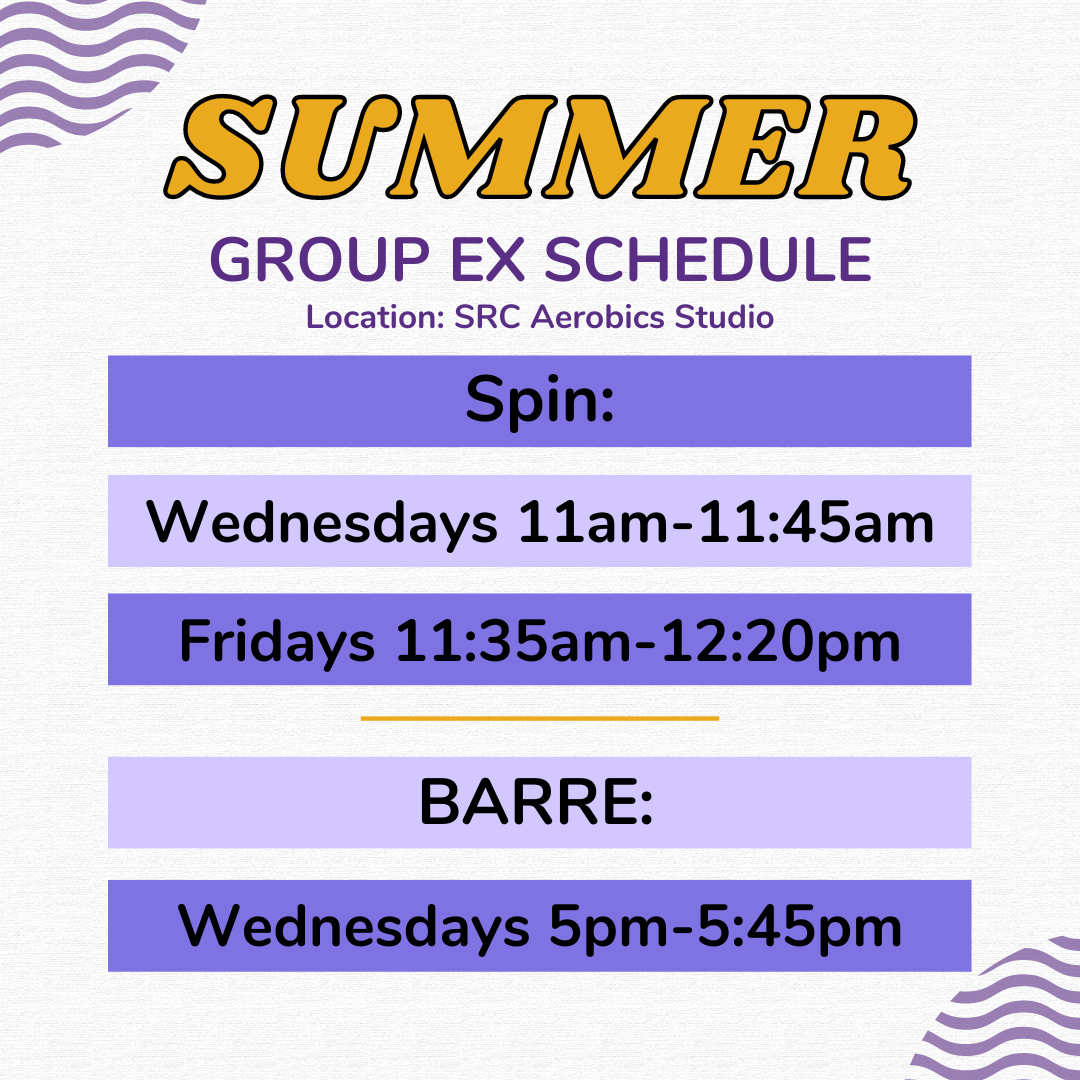 SUMMER

GROUP EX SCHEDULE

Location: SRC Aerobics Studio

Spin:

Wednesdays 11am-11:45am

Fridays 11:35am-12:20pm

BARRE:

Wednesdays 5pm-5:45pm